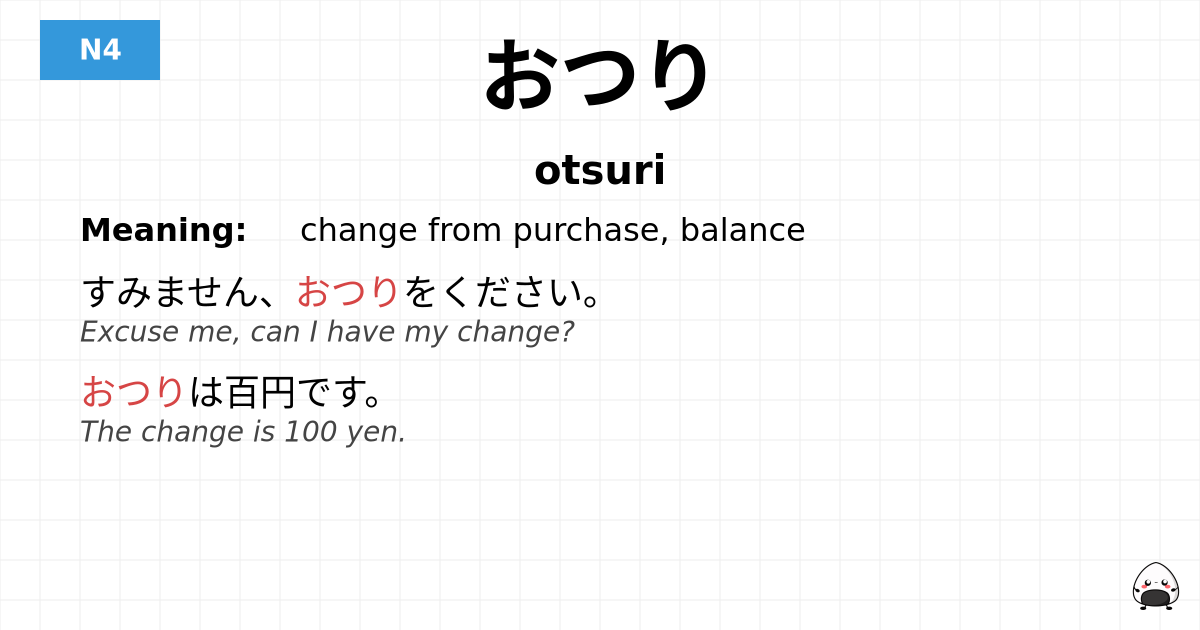 N4

おつり

otsuri

Meaning: change from purchase, balance

すみません、おつりをください。
Excuse me, can I have my change?

おつりは百円です。
The change is 100 yen.